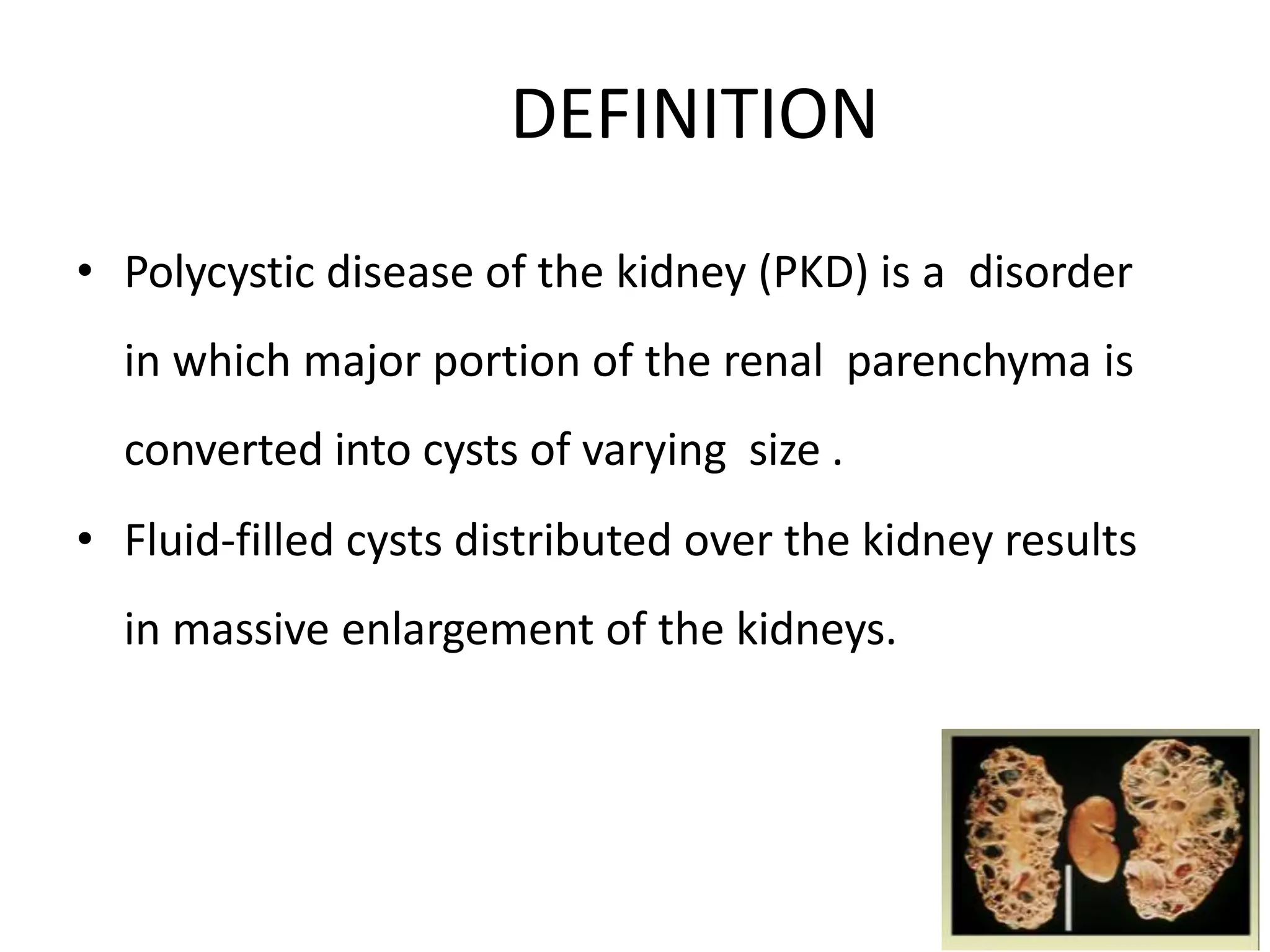 DEFINITION

• Polycystic disease of the kidney (PKD) is a disorder in which major portion of the renal parenchyma is converted into cysts of varying size .

• Fluid-filled cysts distributed over the kidney results in massive enlargement of the kidneys.